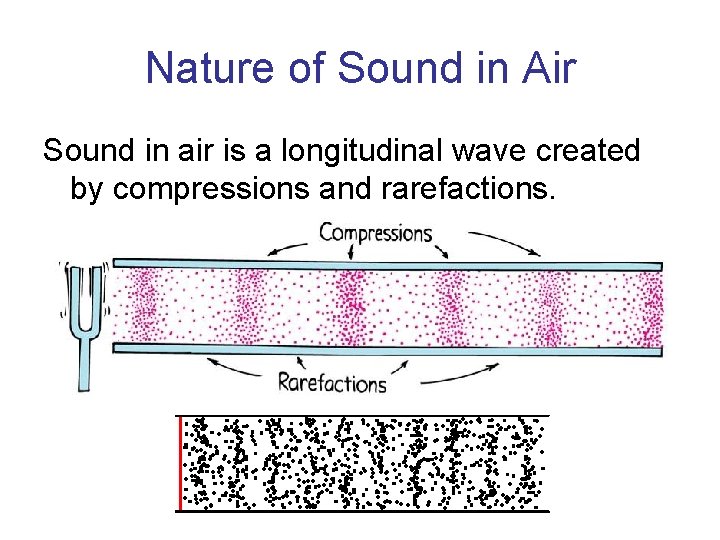 Nature of Sound in Air

Sound in air is a longitudinal wave created by compressions and rarefactions.

Compressions

Rarefactions